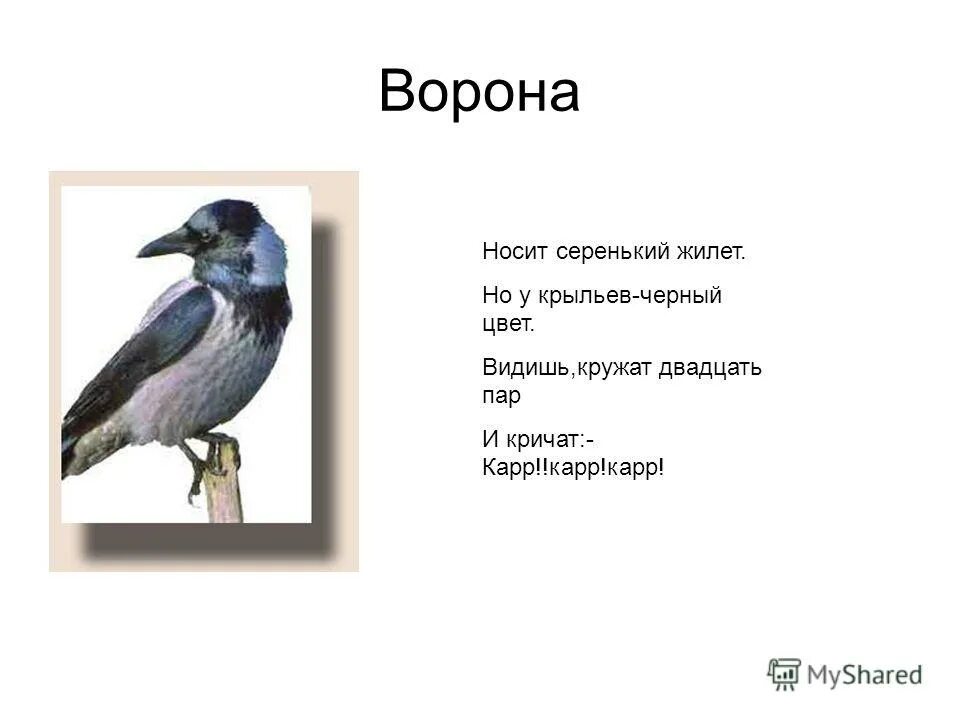 Ворона

Носит серенький жилет.

Но у крыльев-черный цвет.

Видишь,кружат двадцать пар

И кричат:- Карр!!карр!карр!

MyShared